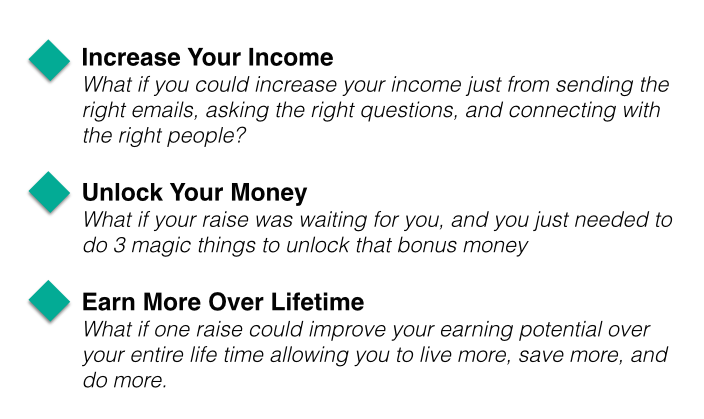 Increase Your Income
What if you could increase your income just from sending the right emails, asking the right questions, and connecting with the right people?

Unlock Your Money
What if your raise was waiting for you, and you just needed to do 3 magic things to unlock that bonus money

Earn More Over Lifetime
What if one raise could improve your earning potential over your entire life time allowing you to live more, save more, and do more.